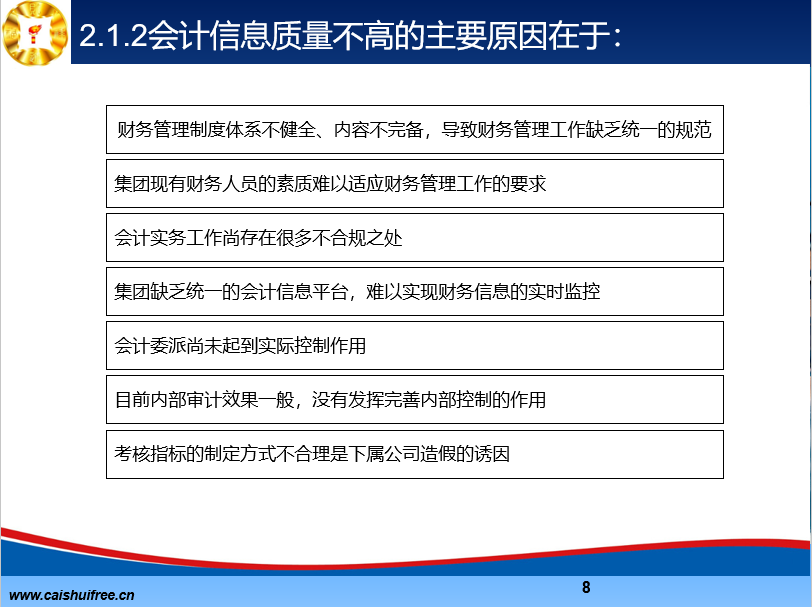 2.1.2会计信息质量不高的主要原因在于:

财务管理制度体系不健全、内容不完备，导致财务管理工作缺乏统一的规范

集团现有财务人员的素质难以适应财务管理工作的要求

会计实务工作尚存在很多不合规之处

集团缺乏统一的会计信息平台，难以实现财务信息的实时监控

会计委派尚未起到实际控制作用

目前内部审计效果一般，没有发挥完善内部控制的作用

考核指标的制定方式不合理是下属公司造假的诱因

www.caishuifree.cn

8